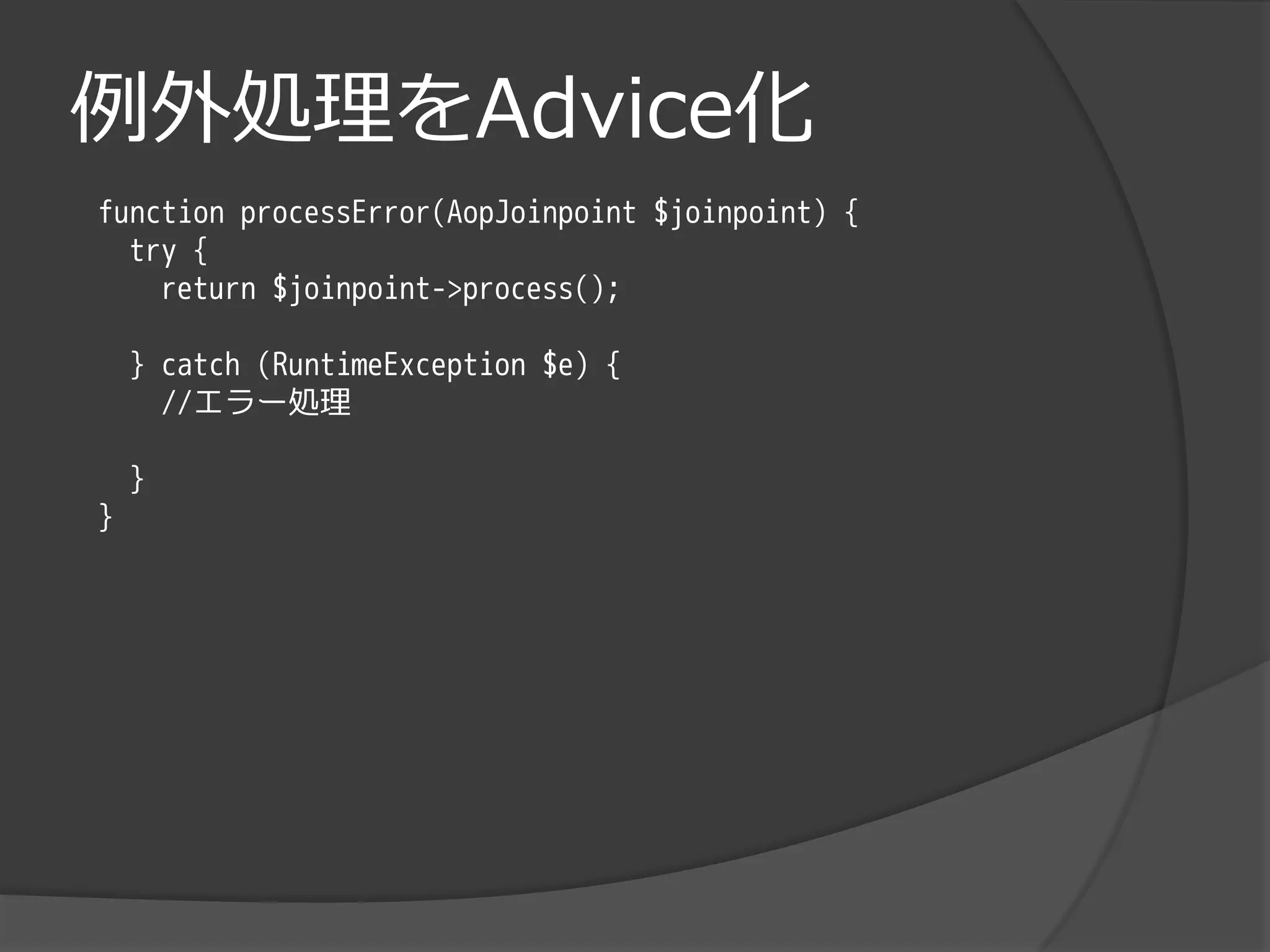 例外処理をAdvice化

function processError(AopJoinpoint $joinpoint) {
  try {
    return $joinpoint->process();

  } catch (RuntimeException $e) {
    //エラー処理

  }
}